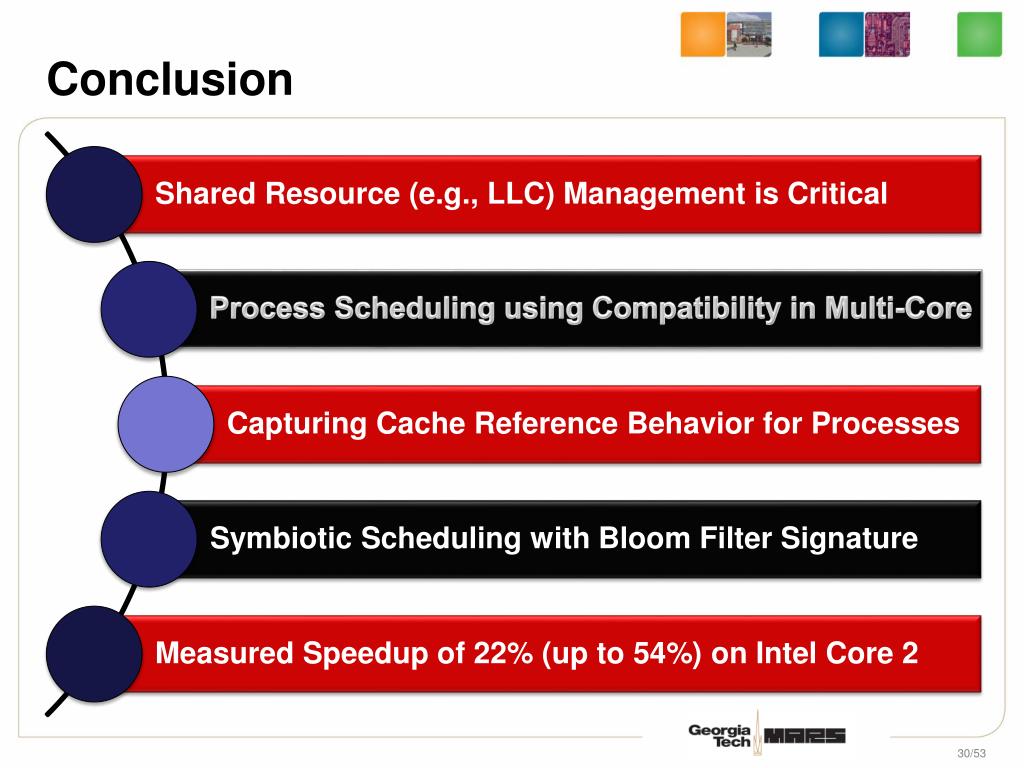 Conclusion

Shared Resource (e.g., LLC) Management is Critical

Process Scheduling using Compatibility in Multi-Core

Capturing Cache Reference Behavior for Processes

Symbiotic Scheduling with Bloom Filter Signature

Measured Speedup of 22% (up to 54%) on Intel Core 2

Georgia Tech MARS

30/53